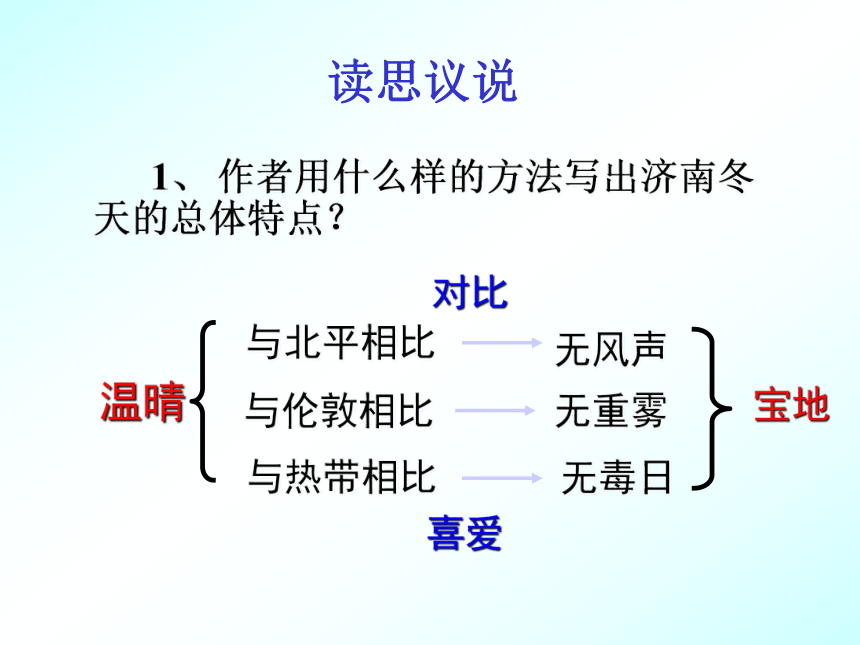 读思议说

1、作者用什么样的方法写出济南冬天的总体特点？

对比

温晴

与北平相比 无风声

与伦敦相比 无重雾

与热带相比 无毒日

宝地

喜爱